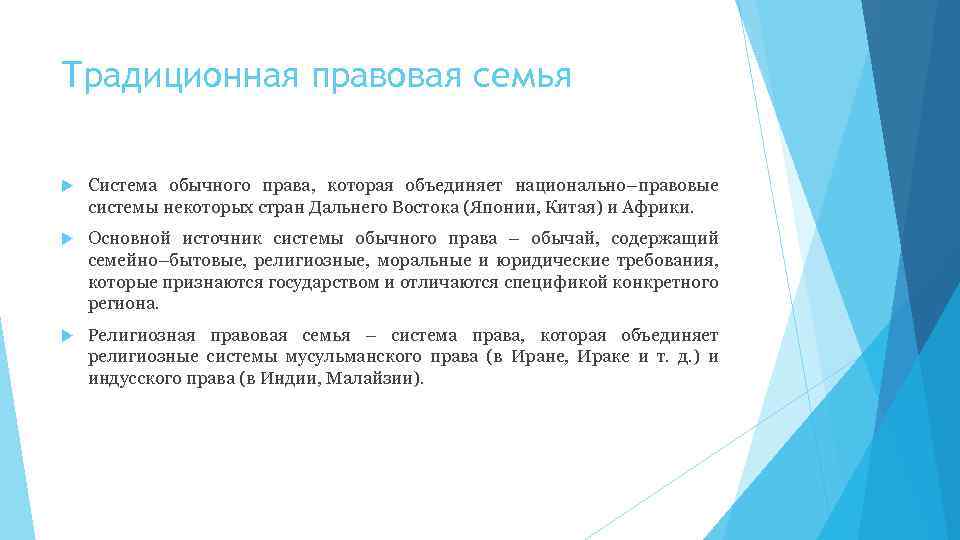 Традиционная правовая семья

Система обычного права, которая объединяет национально–правовые системы некоторых стран Дальнего Востока (Японии, Китая) и Африки.

Основной источник системы обычного права – обычай, содержащий семейно–бытовые, религиозные, моральные и юридические требования, которые признаются государством и отличаются спецификой конкретного региона.

Религиозная правовая семья – система права, которая объединяет религиозные системы мусульманского права (в Иране, Ираке и т. д.) и индусского права (в Индии, Малайзии).